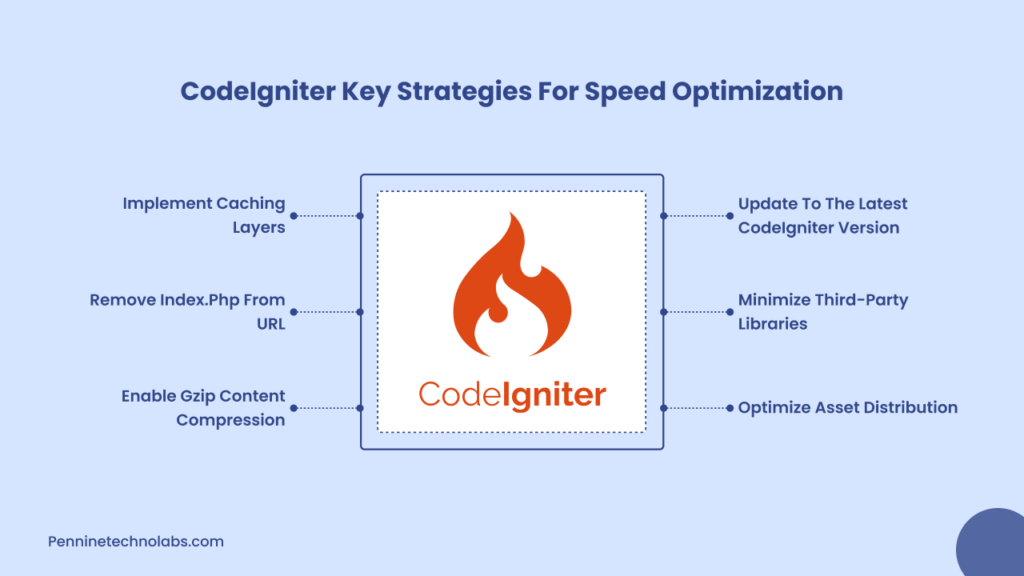 CodeIgniter Key Strategies For Speed Optimization

Implement Caching Layers

Remove Index.Php From URL

Enable Gzip Content Compression

CodeIgniter

Update To The Latest CodeIgniter Version

Minimize Third-Party Libraries

Optimize Asset Distribution

Penninetechnolabs.com